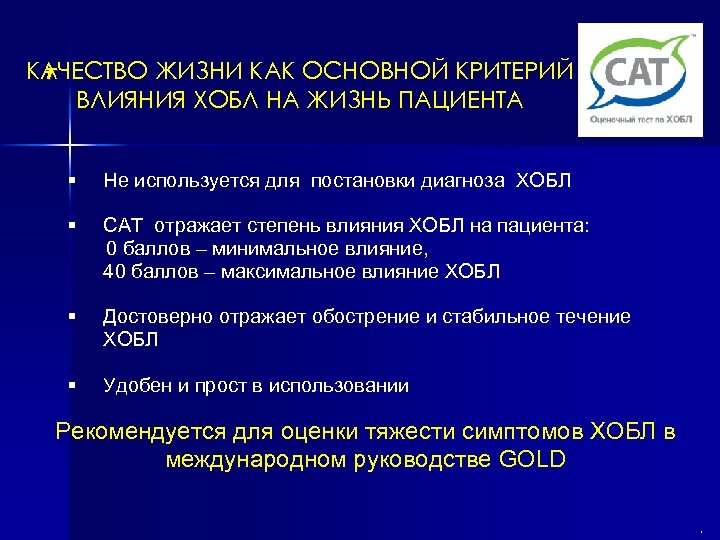 КАЧЕСТВО ЖИЗНИ КАК ОСНОВНОЙ КРИТЕРИЙ ВЛИЯНИЯ ХОБЛ НА ЖИЗНЬ ПАЦИЕНТА

CAT™
Оценочный тест по ХОБЛ

▪ Не используется для постановки диагноза ХОБЛ

▪ САТ отражает степень влияния ХОБЛ на пациента:
0 баллов – минимальное влияние,
40 баллов – максимальное влияние ХОБЛ

▪ Достоверно отражает обострение и стабильное течение ХОБЛ

▪ Удобен и прост в использовании

Рекомендуется для оценки тяжести симптомов ХОБЛ в международном руководстве GOLD